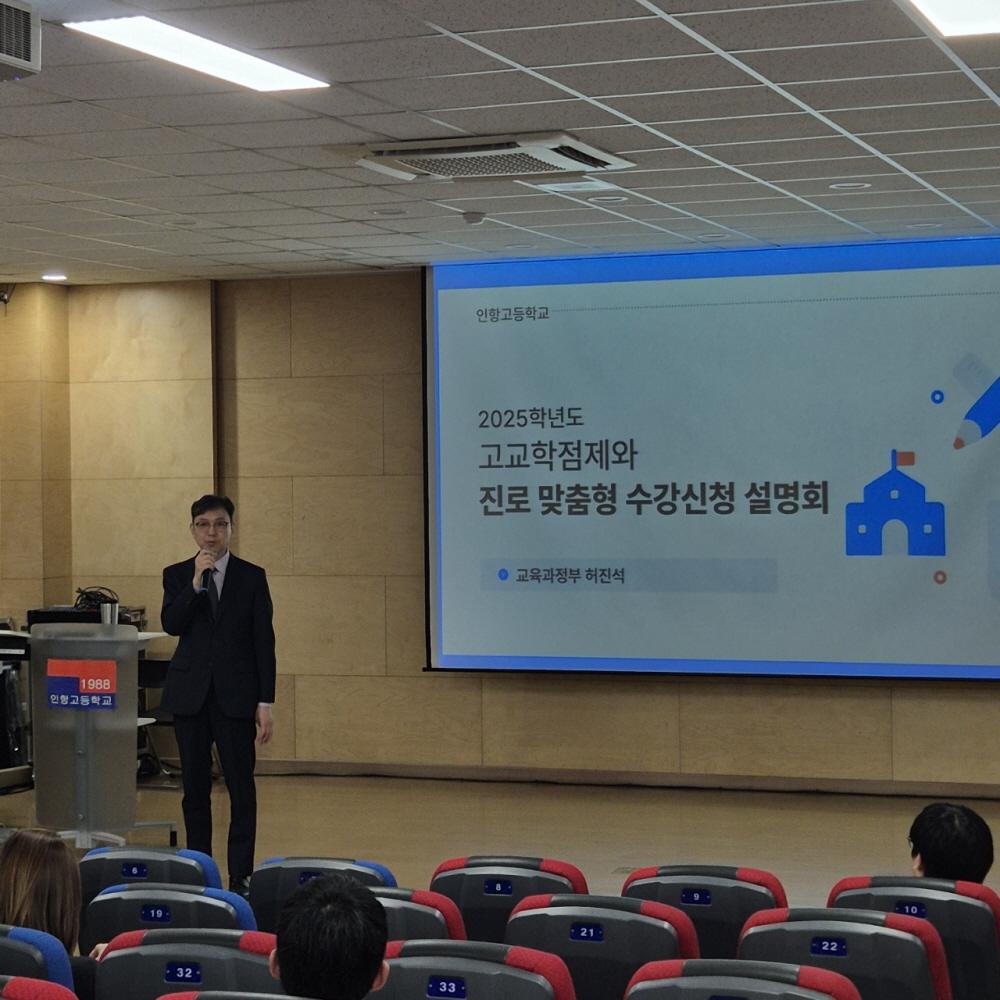 인항고등학교

2025학년도
고교학점제와
진로 맞춤형 수강신청 설명회

교육과정부 허진석

1988
인항고등학교

6
8
9
10
19
21
22
32
33